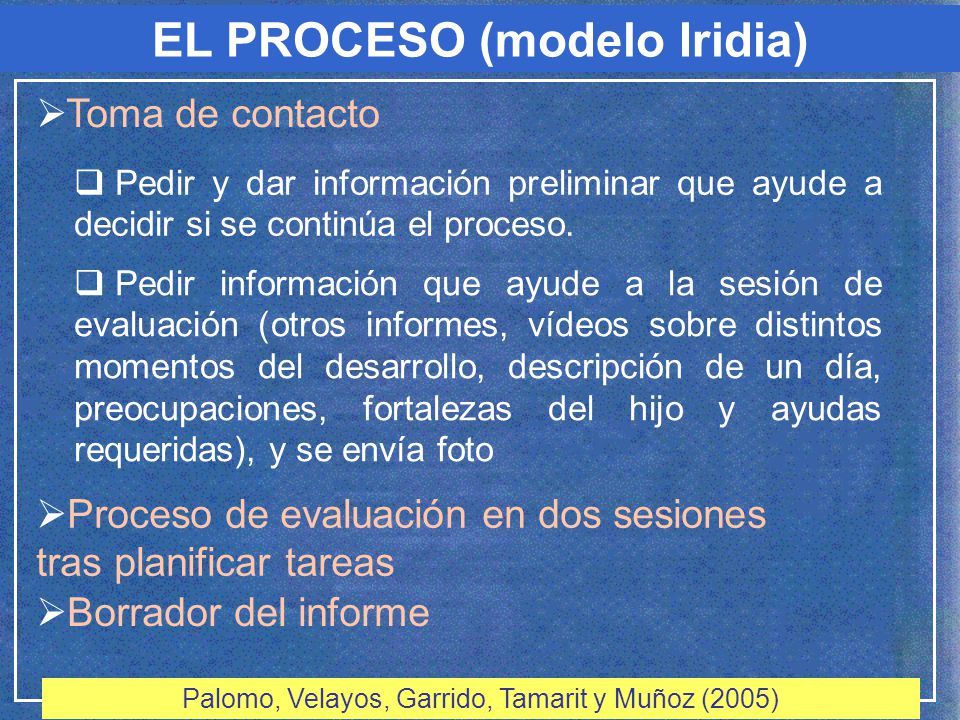 EL PROCESO (modelo Iridia)

➢Toma de contacto

❑ Pedir y dar información preliminar que ayude a decidir si se continúa el proceso.

❑ Pedir información que ayude a la sesión de evaluación (otros informes, vídeos sobre distintos momentos del desarrollo, descripción de un día, preocupaciones, fortalezas del hijo y ayudas requeridas), y se envía foto

➢Proceso de evaluación en dos sesiones tras planificar tareas

➢Borrador del informe

Palomo, Velayos, Garrido, Tamarit y Muñoz (2005)